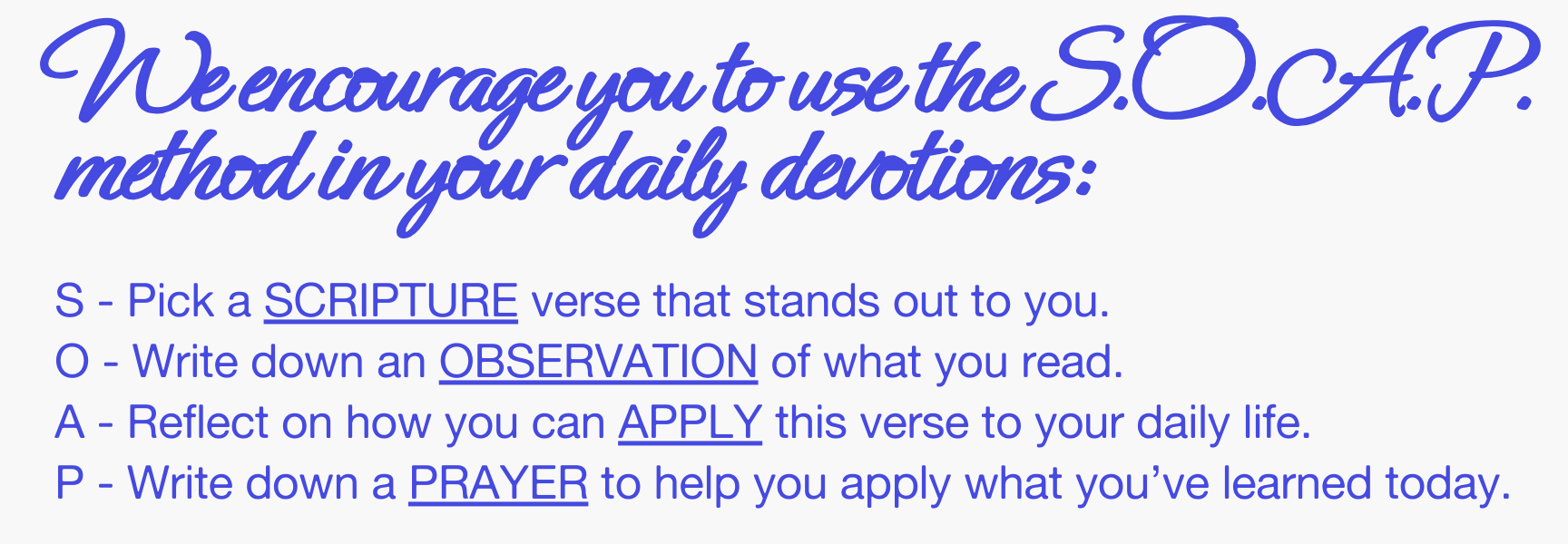 We encourage you to use the S.O.A.P. method in your daily devotions:

S - Pick a SCRIPTURE verse that stands out to you.
O - Write down an OBSERVATION of what you read.
A - Reflect on how you can APPLY this verse to your daily life.
P - Write down a PRAYER to help you apply what you've learned today.